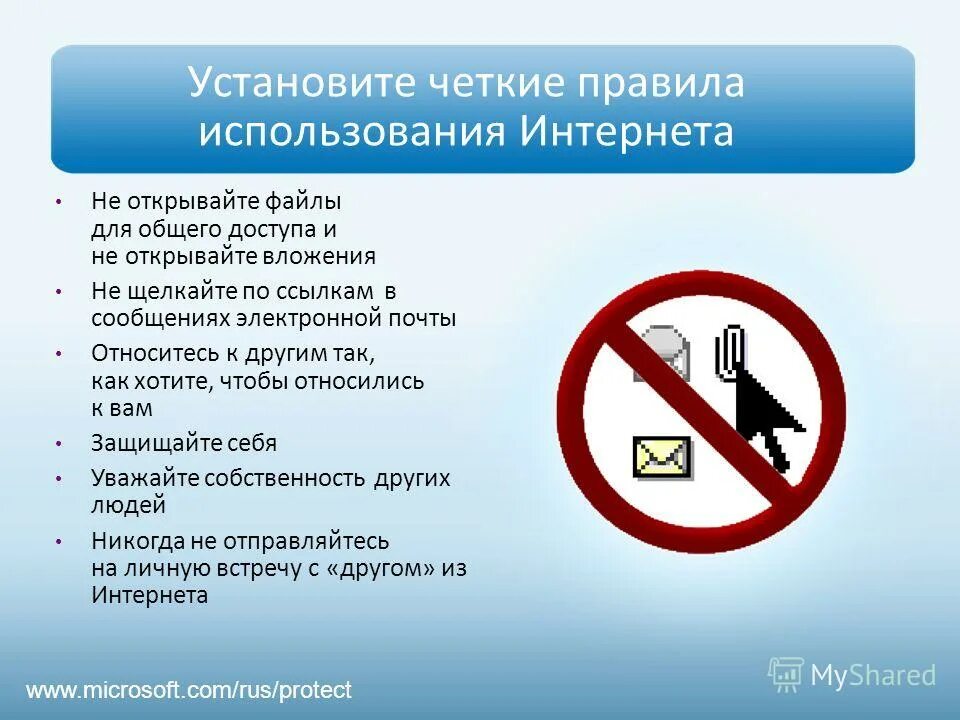 Установите четкие правила использования Интернета

• Не открывайте файлы для общего доступа и не открывайте вложения
• Не щелкайте по ссылкам в сообщениях электронной почты
• Относитесь к другим так, как хотите, чтобы относились к вам
• Защищайте себя
• Уважайте собственность других людей
• Никогда не отправляйтесь на личную встречу с «другом» из Интернета

www.microsoft.com/rus/protect

MyShared